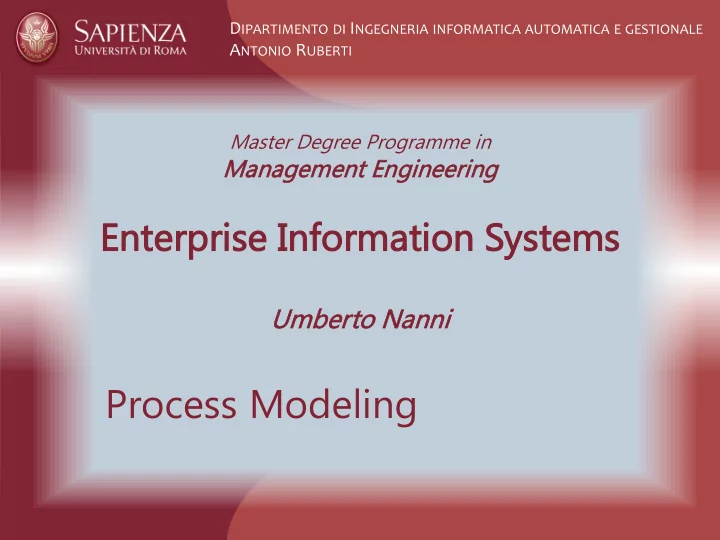 SAPIENZA
UNIVERSITÀ DI ROMA

DIPARTIMENTO DI INGEGNERIA INFORMATICA AUTOMATICA E GESTIONALE
ANTONIO RUBERTI

Master Degree Programme in
Management Engineering

Enterprise Information Systems

Umberto Nanni

Process Modeling